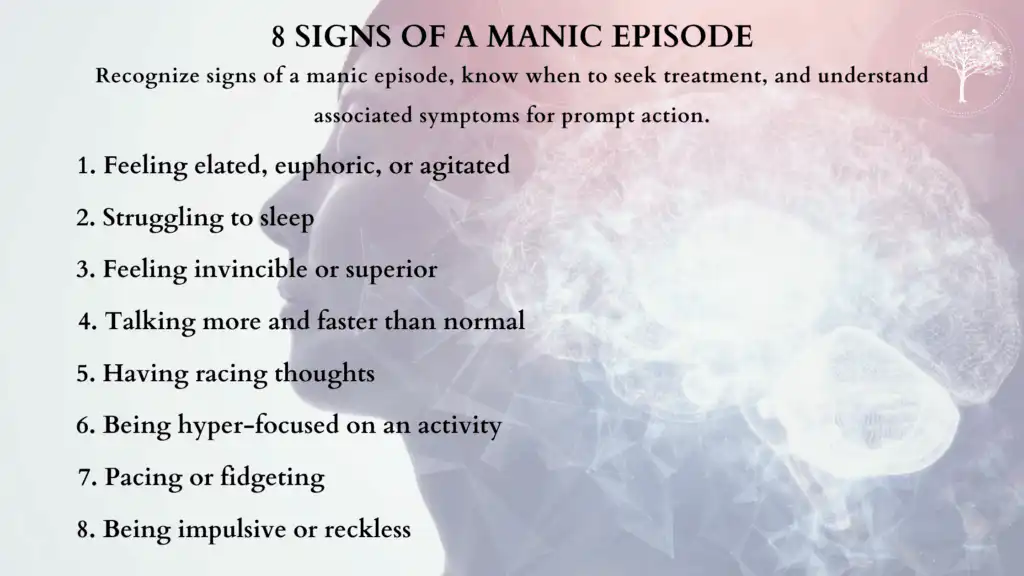 8 SIGNS OF A MANIC EPISODE

Recognize signs of a manic episode, know when to seek treatment, and understand associated symptoms for prompt action.

1. Feeling elated, euphoric, or agitated
2. Struggling to sleep
3. Feeling invincible or superior
4. Talking more and faster than normal
5. Having racing thoughts
6. Being hyper-focused on an activity
7. Pacing or fidgeting
8. Being impulsive or reckless